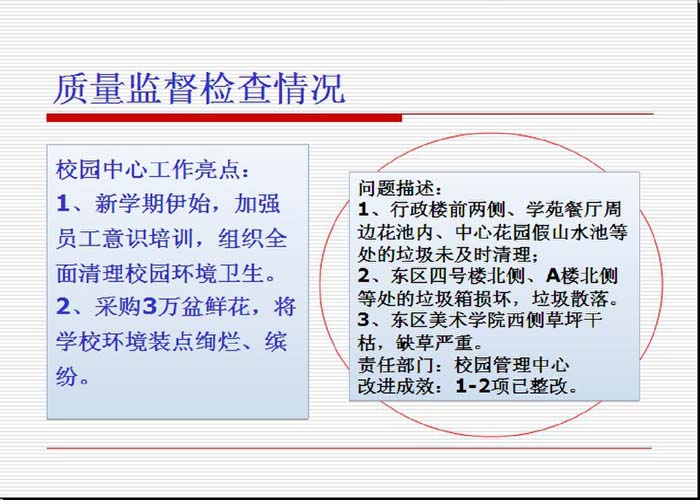 质量监督检查情况

校园中心工作亮点：
1、新学期伊始，加强员工意识培训，组织全面清理校园环境卫生。
2、采购3万盆鲜花，将学校环境装点绚烂、缤纷。

问题描述：
1、行政楼前两侧、学苑餐厅周边花池内、中心花园假山水池等处的垃圾未及时清理；
2、东区四号楼北侧、A楼北侧等处的垃圾箱损坏，垃圾散落。
3、东区美术学院西侧草坪干枯，缺草严重。
责任部门：校园管理中心
改进成效：1-2项已整改。